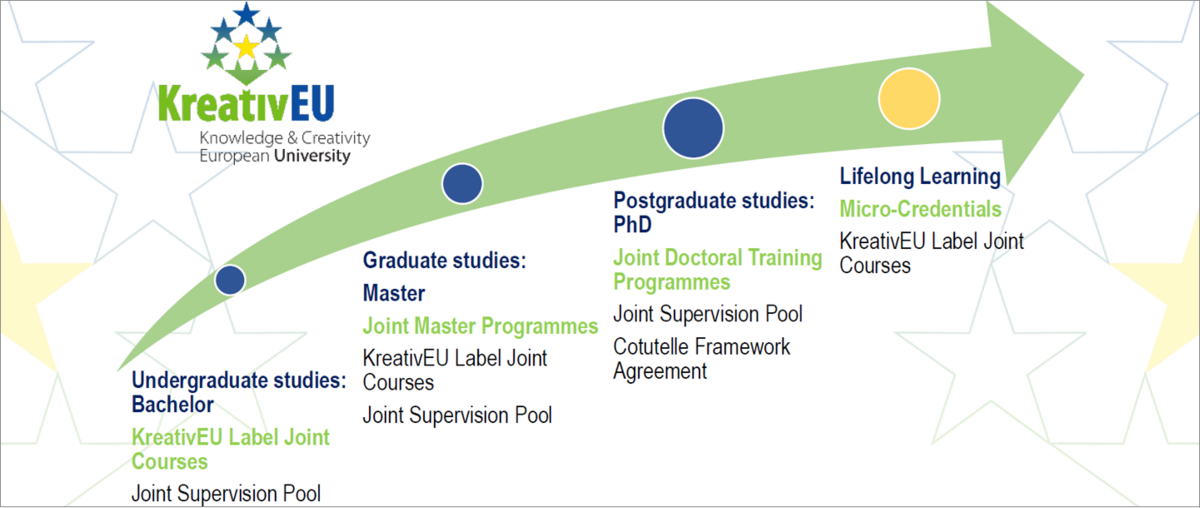 KreativEU
Knowledge & Creativity European University

Undergraduate studies: Bachelor
KreativEU Label Joint Courses
Joint Supervision Pool

Graduate studies: Master
Joint Master Programmes
KreativEU Label Joint Courses
Joint Supervision Pool

Postgraduate studies: PhD
Joint Doctoral Training Programmes
Joint Supervision Pool
Cotutelle Framework Agreement

Lifelong Learning
Micro-Credentials
KreativEU Label Joint Courses